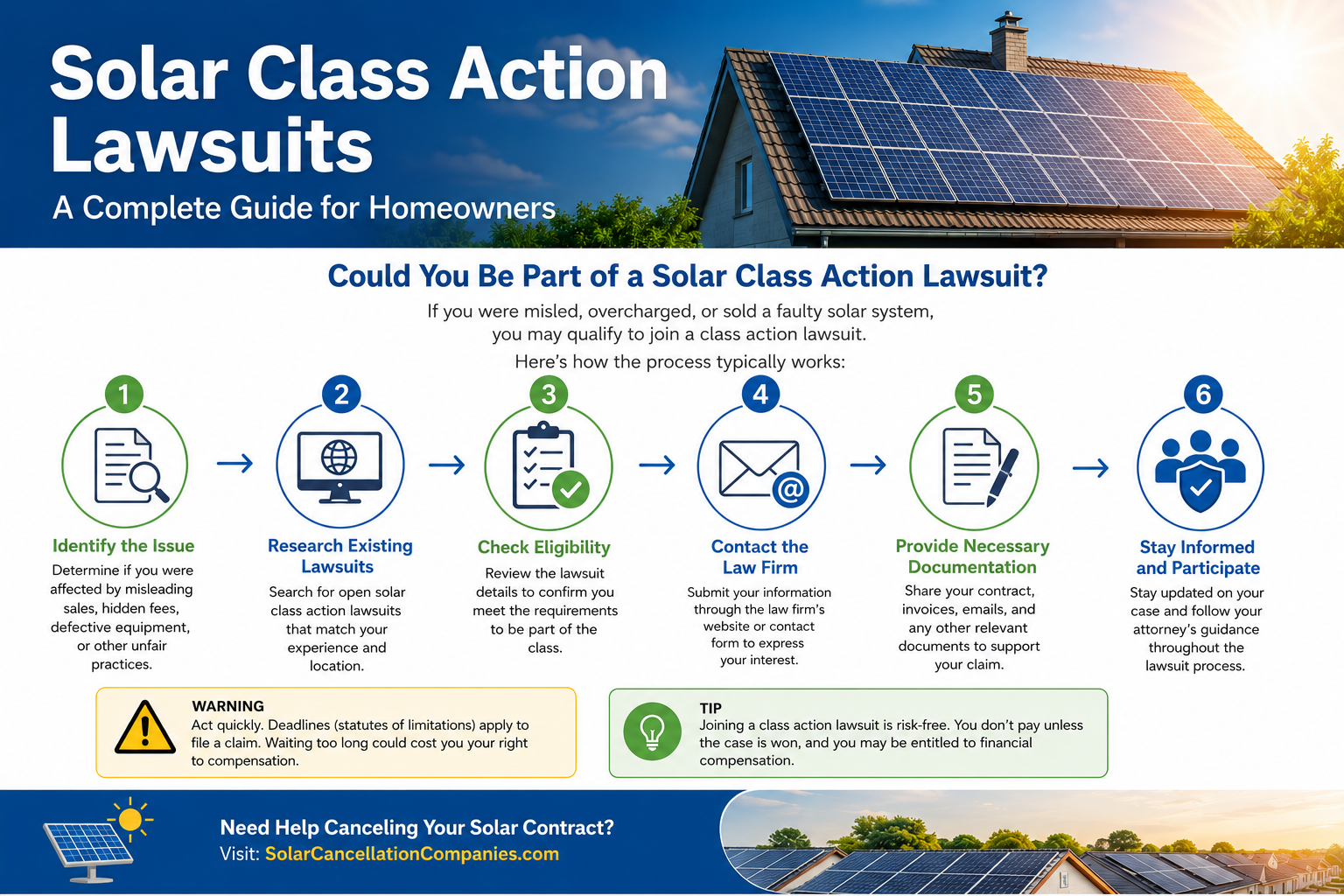 Solar Class Action Lawsuits

A Complete Guide for Homeowners

Could You Be Part of a Solar Class Action Lawsuit?

If you were misled, overcharged, or sold a faulty solar system, you may qualify to join a class action lawsuit.

Here's how the process typically works:

1
Identify the Issue
Determine if you were affected by misleading sales, hidden fees, defective equipment, or other unfair practices.

2
Research Existing Lawsuits
Search for open solar class action lawsuits that match your experience and location.

3
Check Eligibility
Review the lawsuit details to confirm you meet the requirements to be part of the class.

4
Contact the Law Firm
Submit your information through the law firm's website or contact form to express your interest.

5
Provide Necessary Documentation
Share your contract, invoices, emails, and any other relevant documents to support your claim.

6
Stay Informed and Participate
Stay updated on your case and follow your attorney's guidance throughout the lawsuit process.

WARNING
Act quickly. Deadlines (statutes of limitations) apply to file a claim. Waiting too long could cost you your right to compensation.

TIP
Joining a class action lawsuit is risk-free. You don't pay unless the case is won, and you may be entitled to financial compensation.

Need Help Canceling Your Solar Contract?
Visit: SolarCancellationCompanies.com